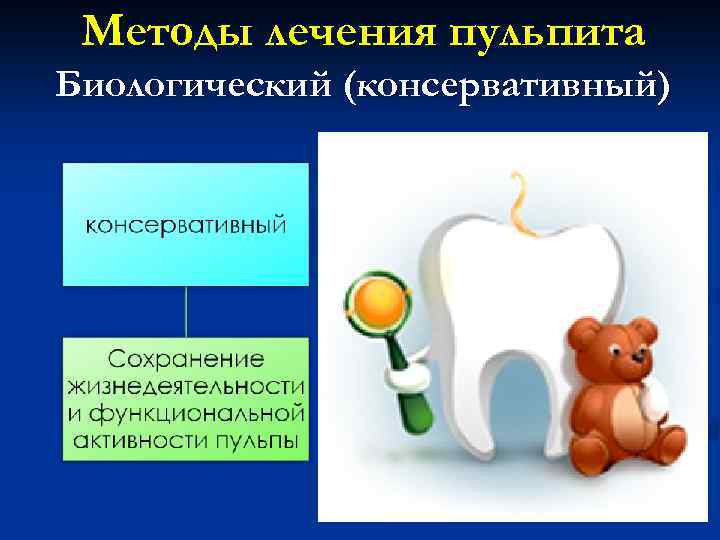 Методы лечения пульпита
Биологический (консервативный)

консервативный

Сохранение жизнедеятельности и функциональной активности пульпы